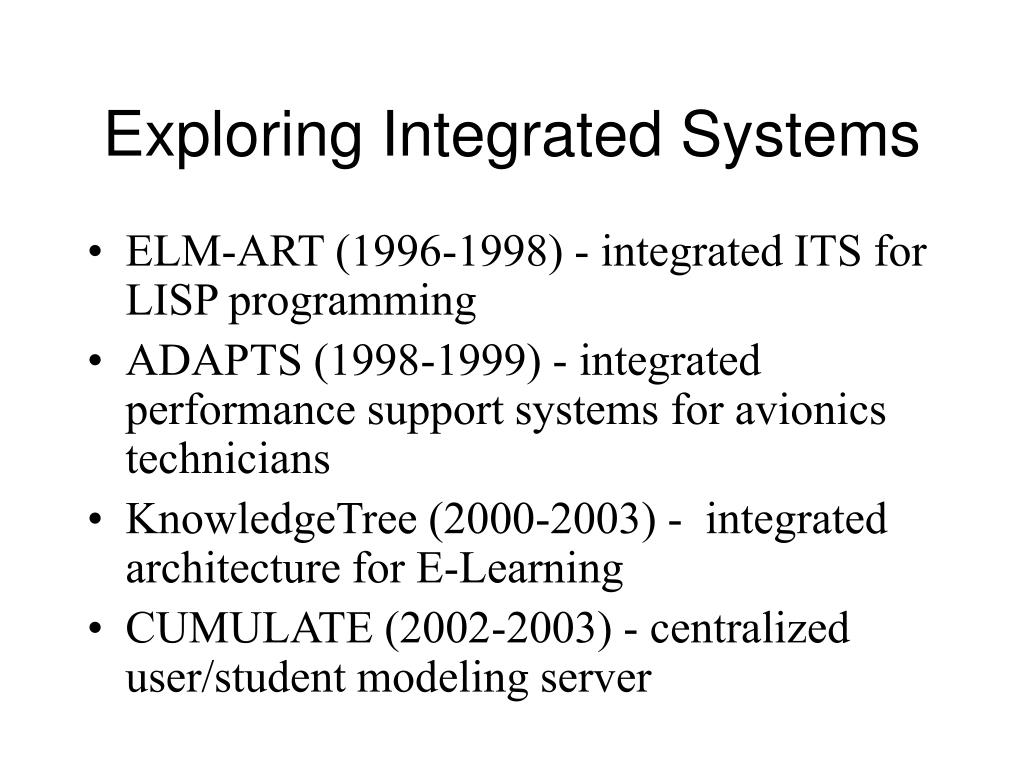 Exploring Integrated Systems

• ELM-ART (1996-1998) - integrated ITS for LISP programming
• ADAPTS (1998-1999) - integrated performance support systems for avionics technicians
• KnowledgeTree (2000-2003) - integrated architecture for E-Learning
• CUMULATE (2002-2003) - centralized user/student modeling server